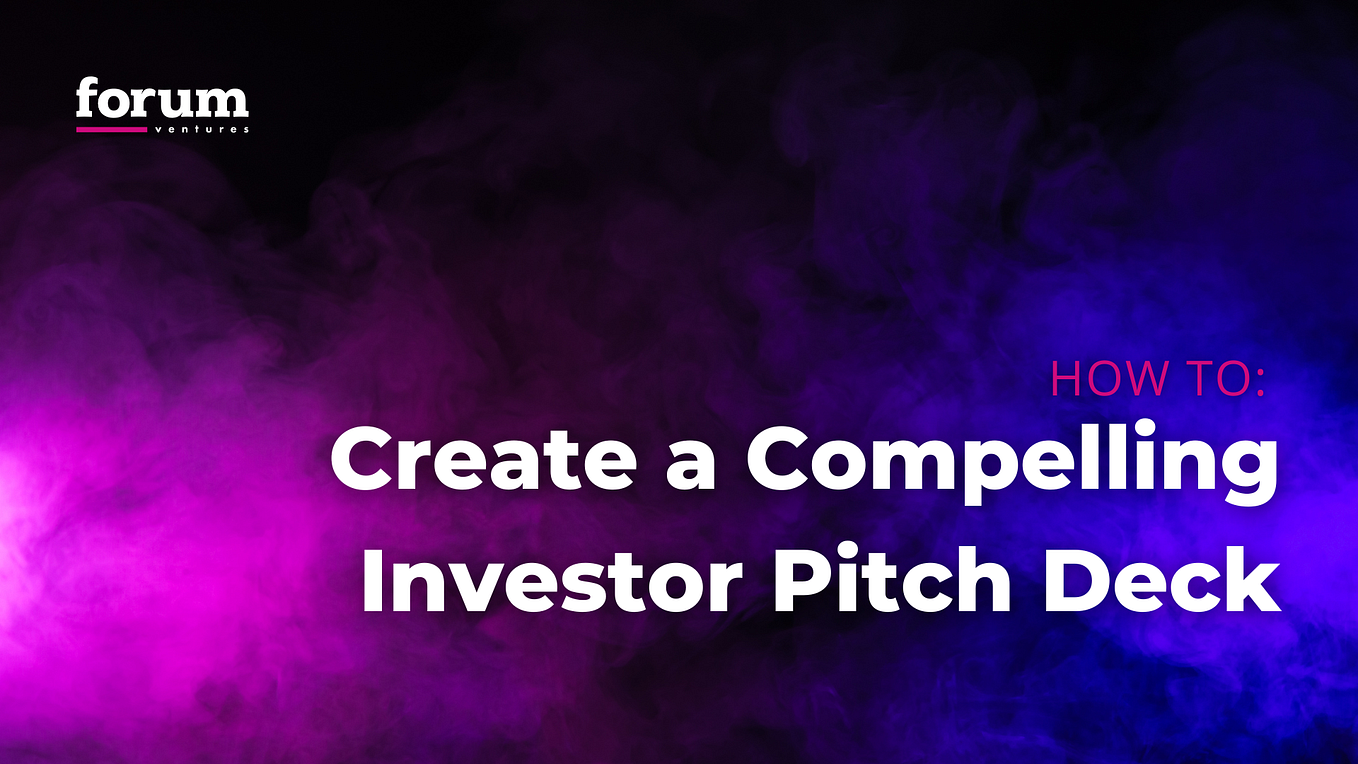 forum
ventures

HOW TO:

Create a Compelling Investor Pitch Deck